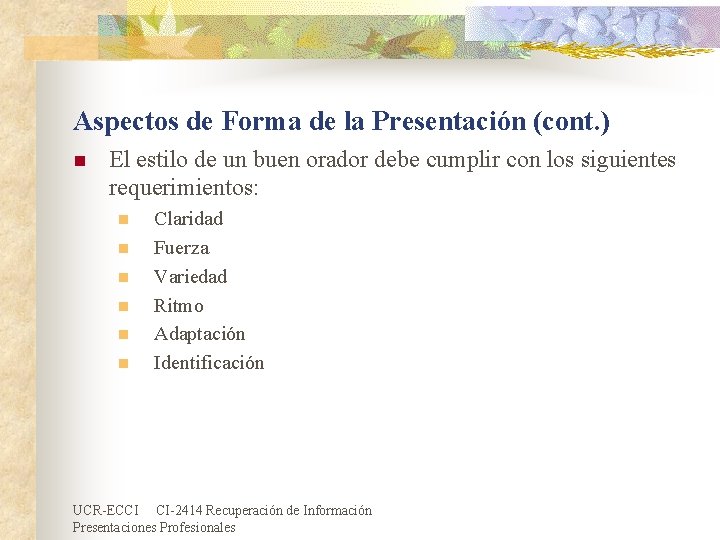 Aspectos de Forma de la Presentación (cont.)

El estilo de un buen orador debe cumplir con los siguientes requerimientos:

Claridad
Fuerza
Variedad
Ritmo
Adaptación
Identificación

UCR-ECCI CI-2414 Recuperación de Información
Presentaciones Profesionales